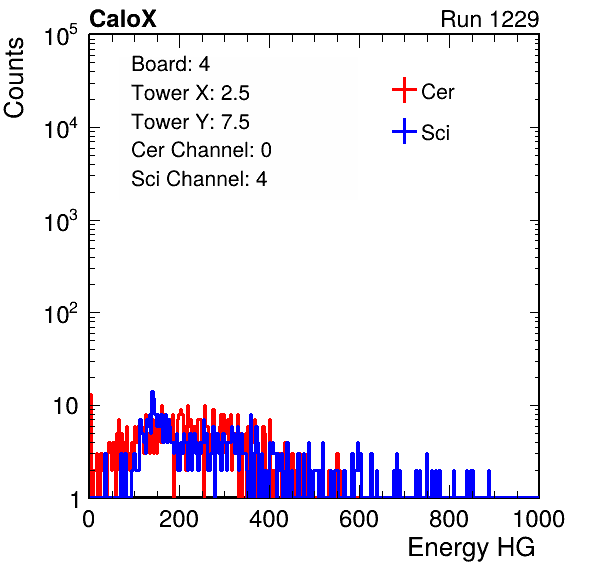 CaloX

Run 1229

Counts

$10^5$

$10^4$

$10^3$

$10^2$

10

1

Board: 4

Tower X: 2.5

Tower Y: 7.5

Cer Channel: 0

Sci Channel: 4

Cer

Sci

0

200

400

600

800

1000

Energy HG